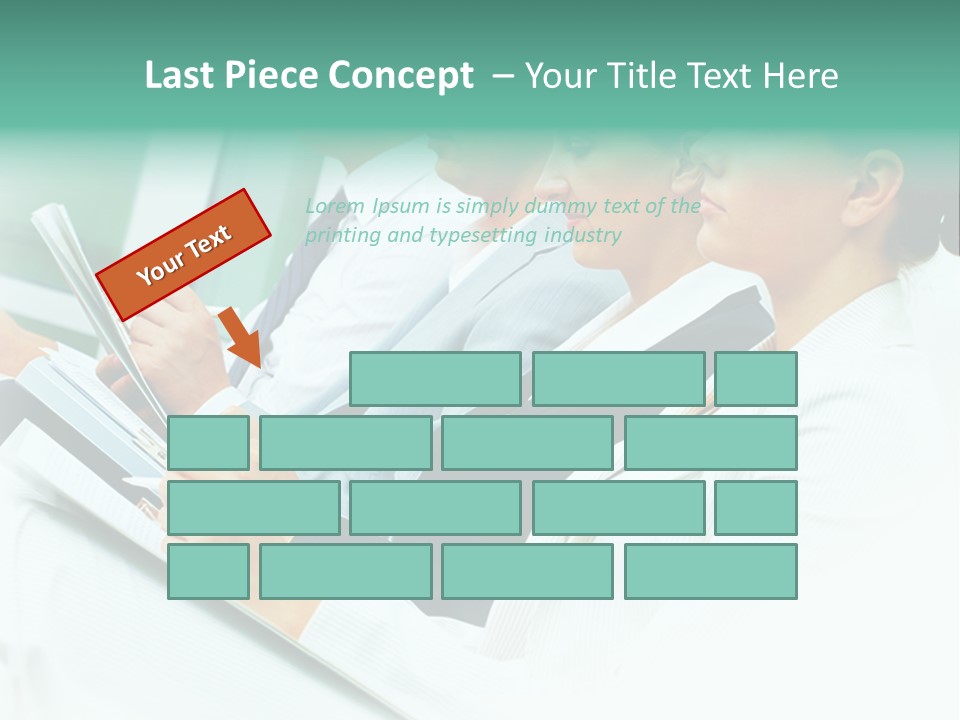 Last Piece Concept – Your Title Text Here

Your Text

Lorem Ipsum is simply dummy text of the printing and typesetting industry